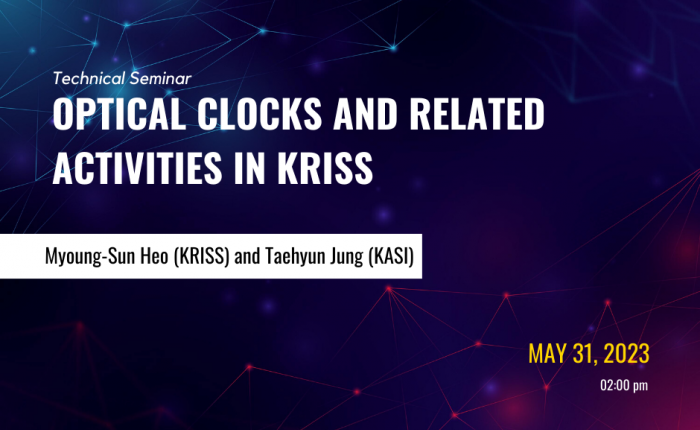 Technical Seminar

OPTICAL CLOCKS AND RELATED ACTIVITIES IN KRISS

Myoung-Sun Heo (KRISS) and Taehyun Jung (KASI)

MAY 31, 2023

02:00 pm